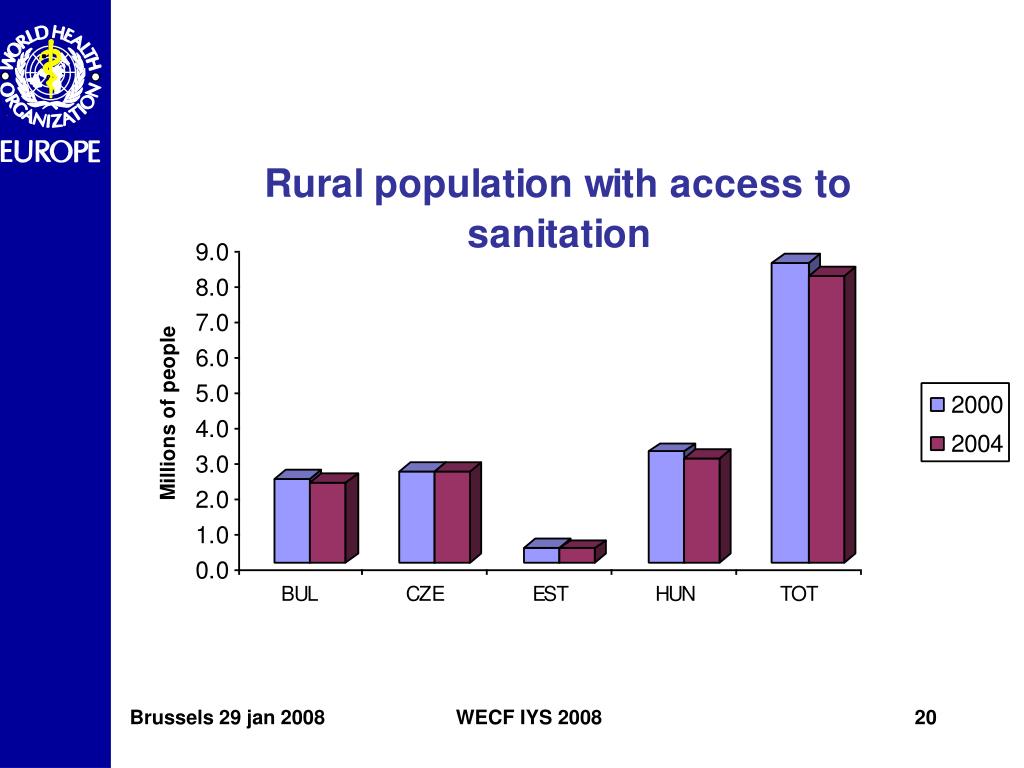 WORLD HEALTH ORGANIZATION
EUROPE

Rural population with access to sanitation

Millions of people

9.0
8.0
7.0
6.0
5.0
4.0
3.0
2.0
1.0
0.0

BUL
CZE
EST
HUN
TOT

2000
2004

Brussels 29 jan 2008

WECF IYS 2008

20